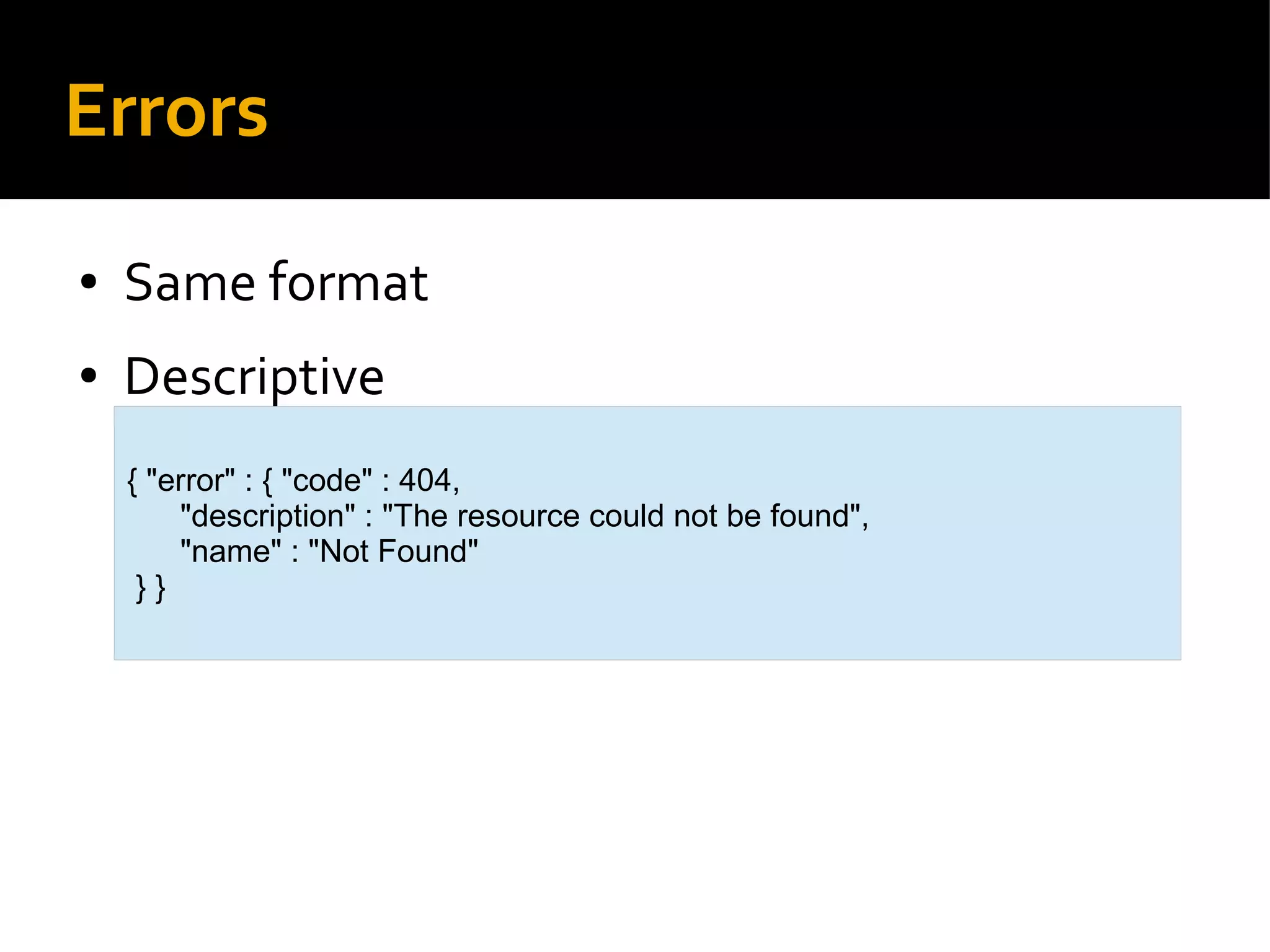 Errors

• Same format

• Descriptive

{ "error" : { "code" : 404,
"description" : "The resource could not be found",
"name" : "Not Found"
} }